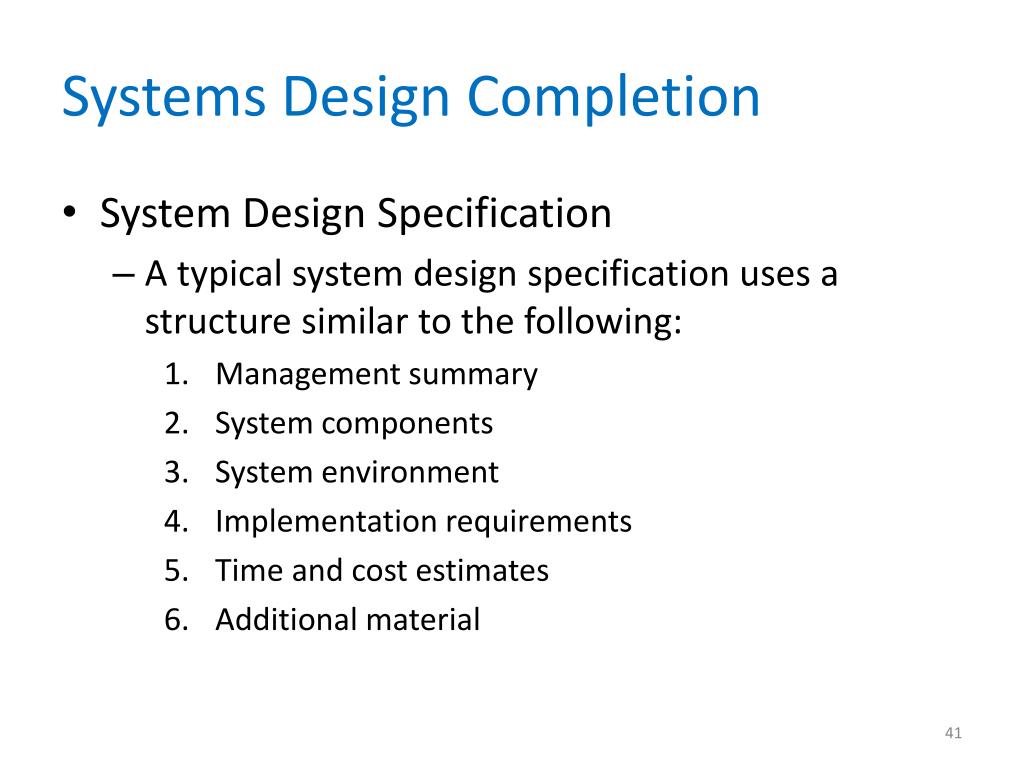 Systems Design Completion

• System Design Specification

– A typical system design specification uses a structure similar to the following:

1. Management summary
2. System components
3. System environment
4. Implementation requirements
5. Time and cost estimates
6. Additional material

41